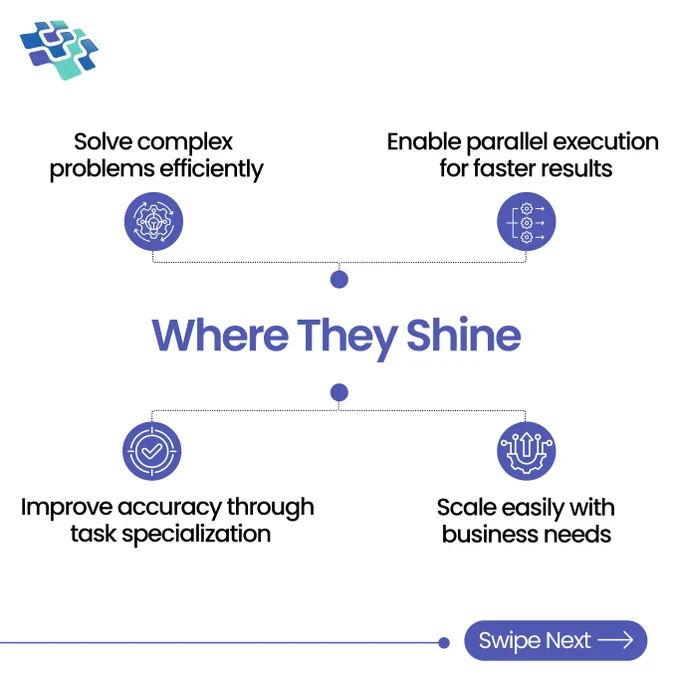 Solve complex problems efficiently

Enable parallel execution for faster results

Where They Shine

Improve accuracy through task specialization

Scale easily with business needs

Swipe Next